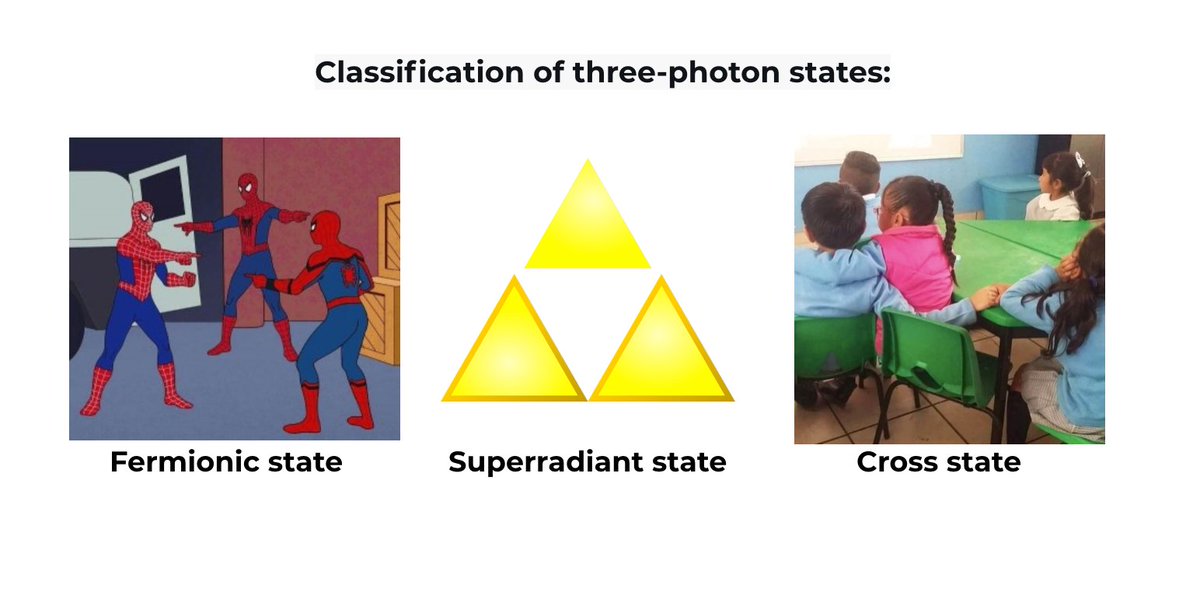 Classification of three-photon states:

Fermionic state

Superradiant state

Cross state